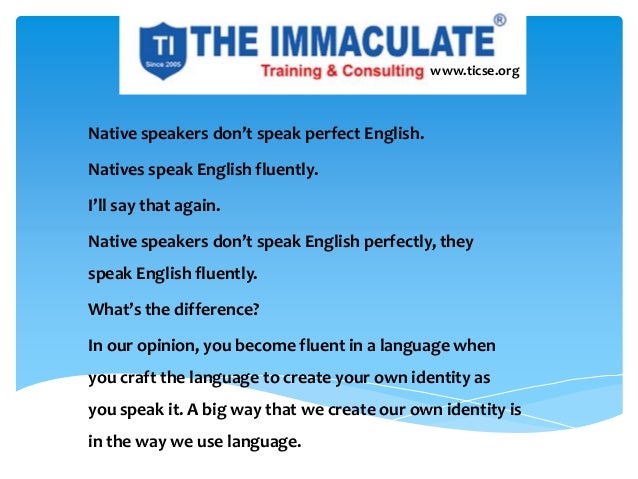 TI
Since 2005
THE IMMACULATE®
Training & Consulting www.ticse.org

Native speakers don't speak perfect English.

Natives speak English fluently.

I'll say that again.

Native speakers don't speak English perfectly, they speak English fluently.

What's the difference?

In our opinion, you become fluent in a language when you craft the language to create your own identity as you speak it. A big way that we create our own identity is in the way we use language.